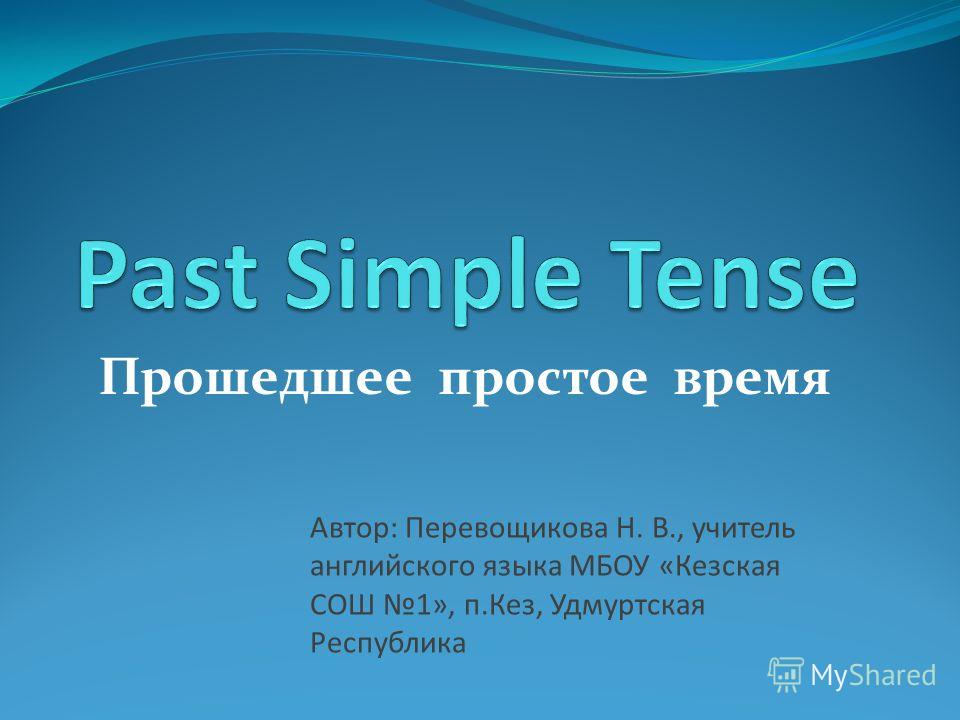 Past Simple Tense

Прошедшее простое время

Автор: Перевощикова Н. В., учитель английского языка МБОУ «Кезская СОШ №1», п.Кез, Удмуртская Республика

MyShared